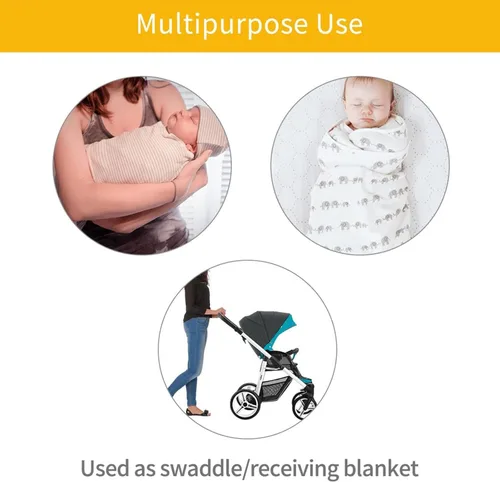 Multipurpose Use

Used as swaddle/receiving blanket